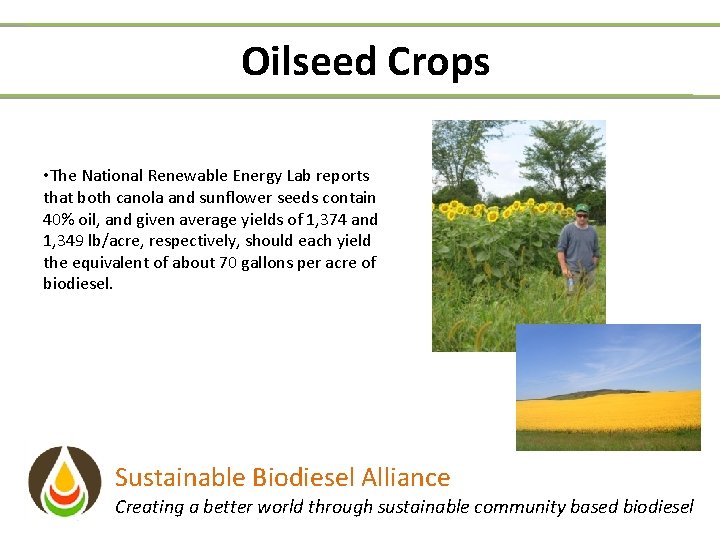 Oilseed Crops

•The National Renewable Energy Lab reports that both canola and sunflower seeds contain 40% oil, and given average yields of 1,374 and 1,349 lb/acre, respectively, should each yield the equivalent of about 70 gallons per acre of biodiesel.

Sustainable Biodiesel Alliance
Creating a better world through sustainable community based biodiesel